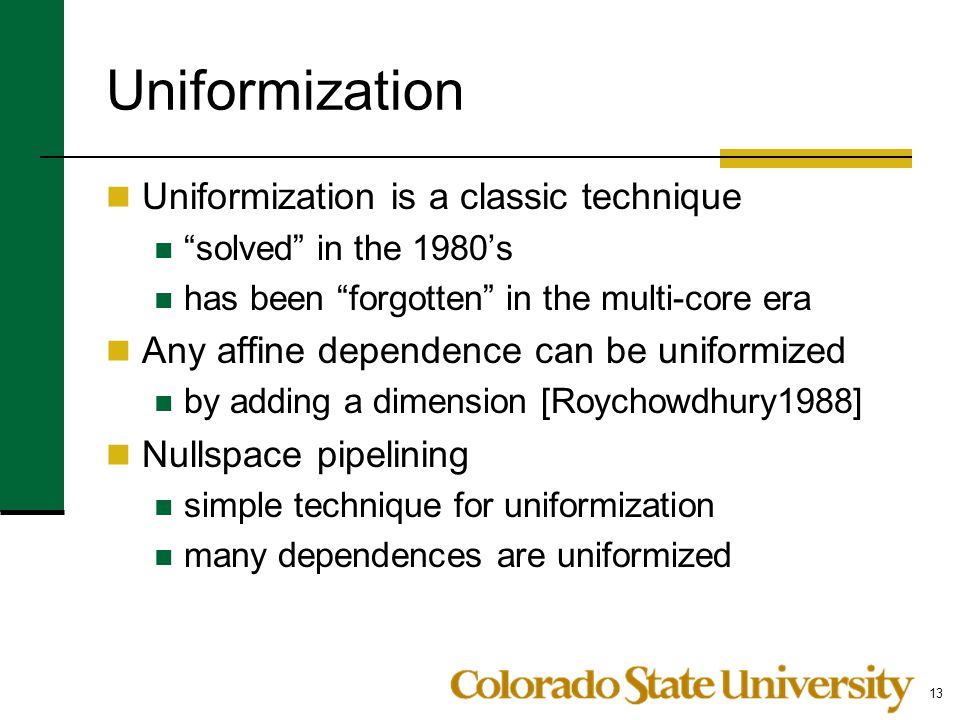 Uniformization

Uniformization is a classic technique
“solved” in the 1980’s
has been “forgotten” in the multi-core era

Any affine dependence can be uniformized
by adding a dimension [Roychowdhury1988]

Nullspace pipelining
simple technique for uniformization
many dependences are uniformized

Colorado State University

13